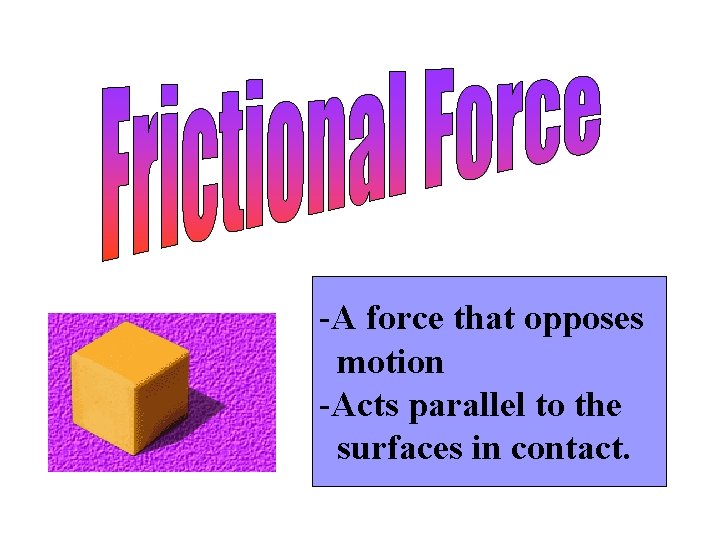 Frictional Force

-A force that opposes motion
-Acts parallel to the surfaces in contact.